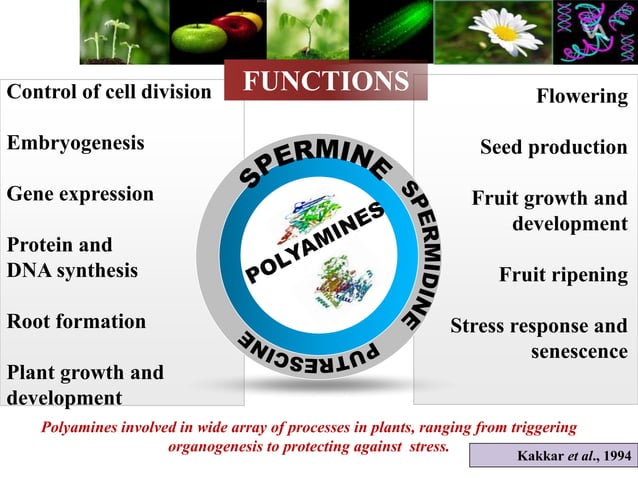 FUNCTIONS

Control of cell division

Embryogenesis

Gene expression

Protein and DNA synthesis

Root formation

Plant growth and development

SPERMINE

SPERMIDINE

PUTRESCINE

POLYAMINES

Flowering

Seed production

Fruit growth and development

Fruit ripening

Stress response and senescence

Polyamines involved in wide array of processes in plants, ranging from triggering organogenesis to protecting against stress.

Kakkar et al., 1994